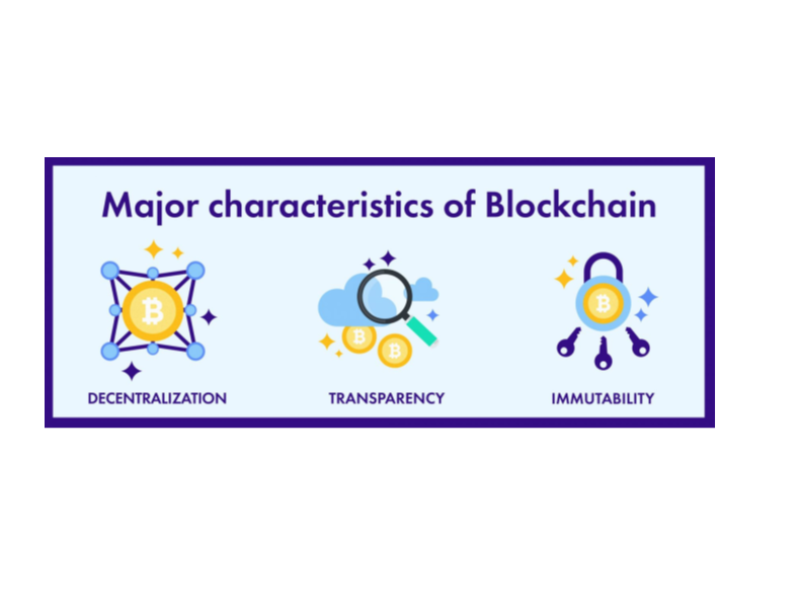 Major characteristics of Blockchain

DECENTRALIZATION

TRANSPARENCY

IMMUTABILITY